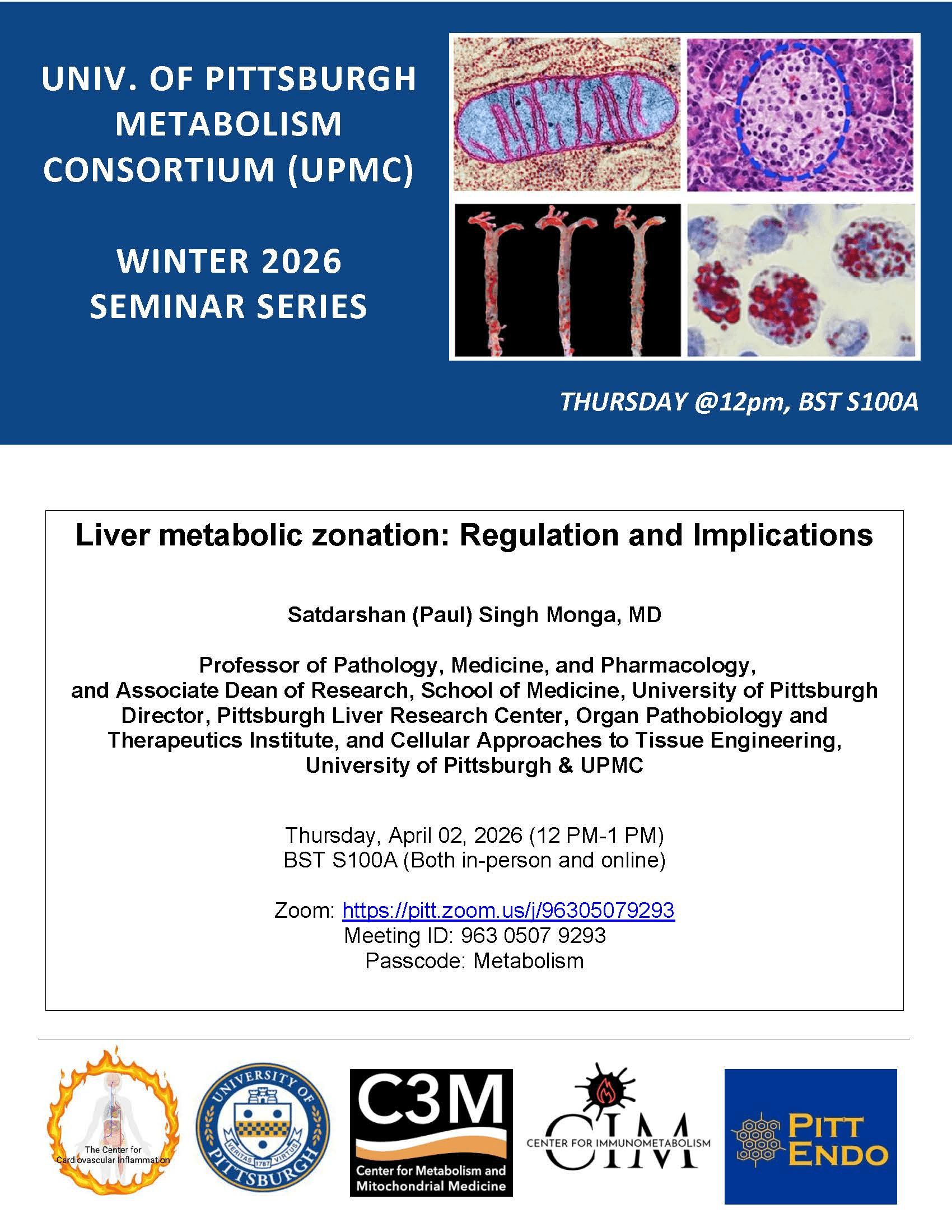 UNIV. OF PITTSBURGH METABOLISM CONSORTIUM (UPMC)

WINTER 2026 SEMINAR SERIES

THURSDAY @12pm, BST S100A

Liver metabolic zonation: Regulation and Implications

Satdarshan (Paul) Singh Monga, MD

Professor of Pathology, Medicine, and Pharmacology, and Associate Dean of Research, School of Medicine, University of Pittsburgh
Director, Pittsburgh Liver Research Center, Organ Pathobiology and Therapeutics Institute, and Cellular Approaches to Tissue Engineering, University of Pittsburgh & UPMC

Thursday, April 02, 2026 (12 PM-1 PM)
BST S100A (Both in-person and online)

Zoom: https://pitt.zoom.us/j/96305079293
Meeting ID: 963 0507 9293
Passcode: Metabolism

The Center for Cardiovascular Inflammation

UNIVERSITY OF PITTSBURGH VERITAS 1787 VIRTUS

C3M Center for Metabolism and Mitochondrial Medicine

CIM CENTER FOR IMMUNOMETABOLISM

PITT ENDO